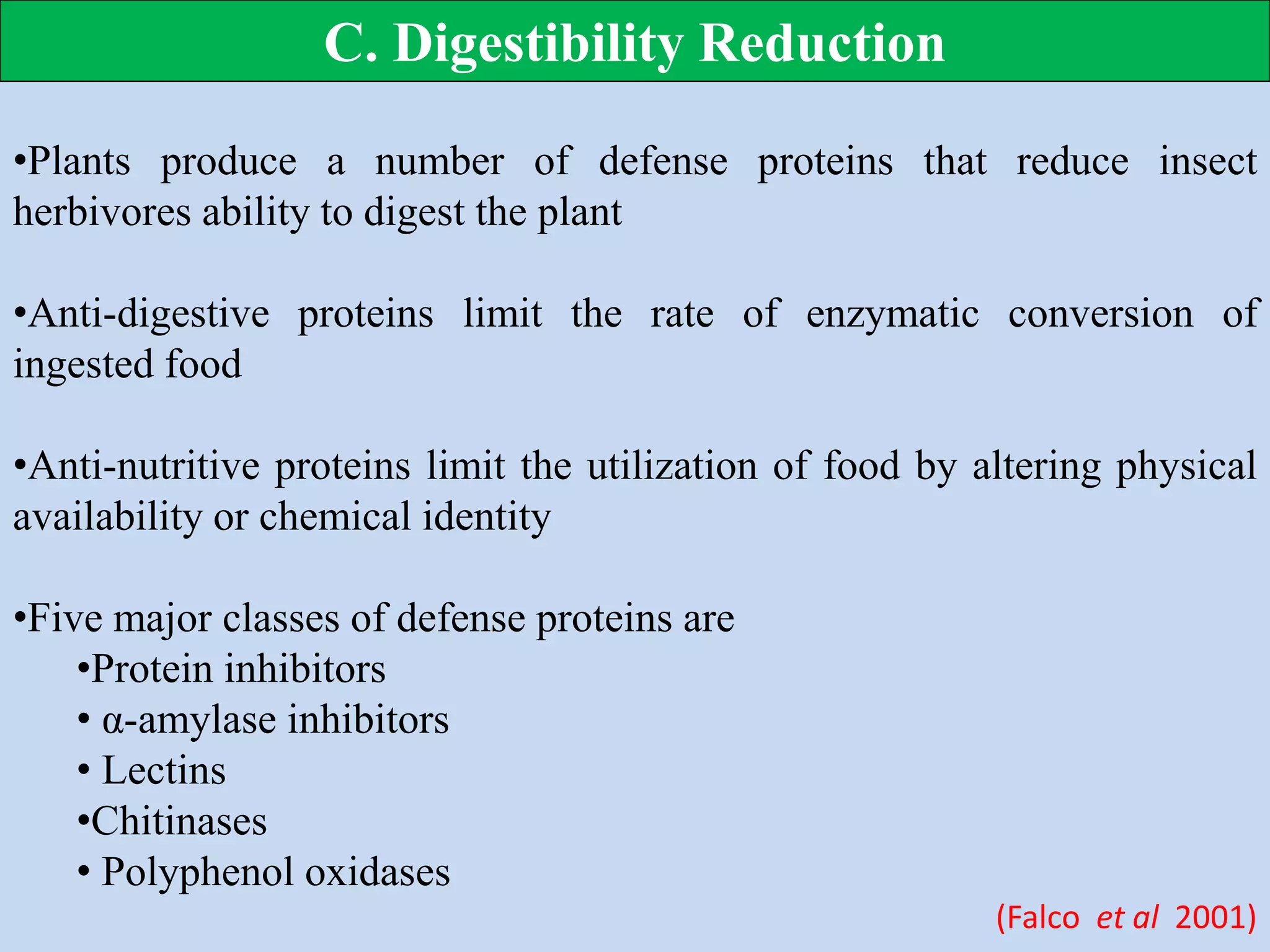 C. Digestibility Reduction

•Plants produce a number of defense proteins that reduce insect herbivores ability to digest the plant

•Anti-digestive proteins limit the rate of enzymatic conversion of ingested food

•Anti-nutritive proteins limit the utilization of food by altering physical availability or chemical identity

•Five major classes of defense proteins are
•Protein inhibitors
• α-amylase inhibitors
• Lectins
•Chitinases
• Polyphenol oxidases

(Falco et al 2001)